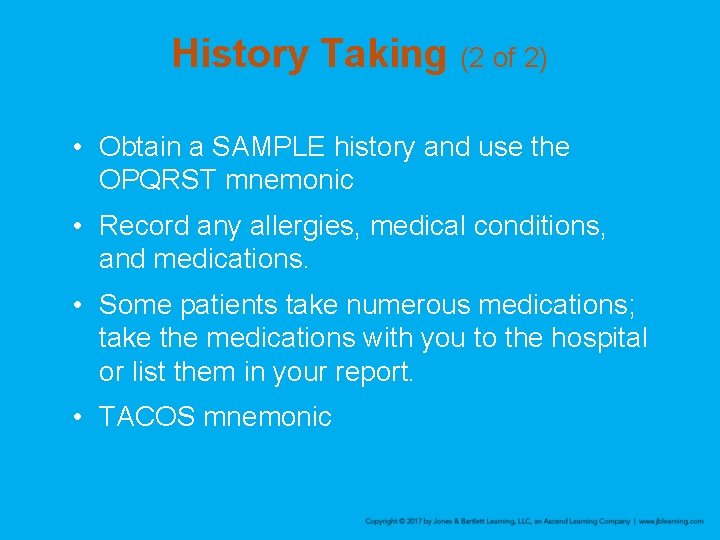 History Taking (2 of 2)

• Obtain a SAMPLE history and use the OPQRST mnemonic

• Record any allergies, medical conditions, and medications.

• Some patients take numerous medications; take the medications with you to the hospital or list them in your report.

• TACOS mnemonic

Copyright © 2017 by Jones & Bartlett Learning, LLC, an Ascend Learning Company | www.jblearning.com